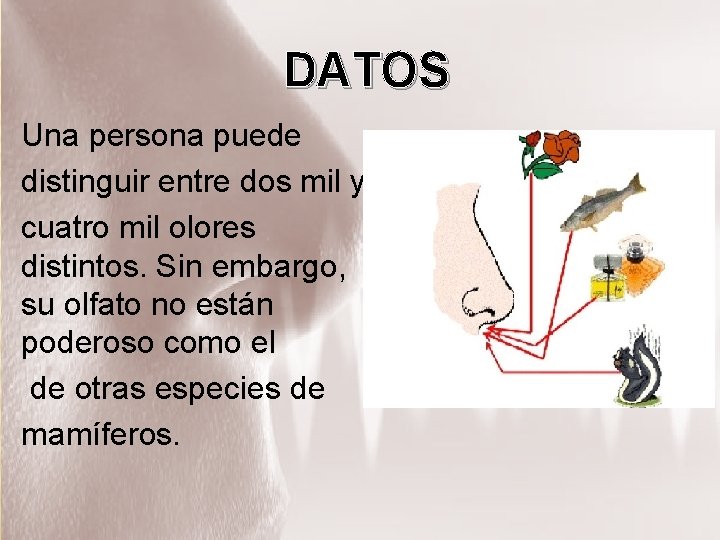 DATOS

Una persona puede distinguir entre dos mil y cuatro mil olores distintos. Sin embargo, su olfato no están poderoso como el de otras especies de mamíferos.